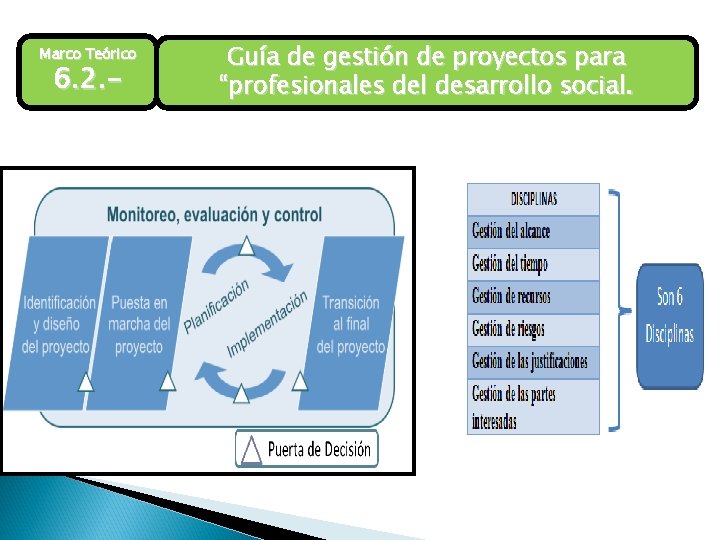 Marco Teórico
6.2.-

Guía de gestión de proyectos para "profesionales del desarrollo social.

Monitoreo, evaluación y control

Identificación y diseño del proyecto

Puesta en marcha del proyecto

Planificación

Implementación

Transición al final del proyecto

Puerta de Decisión

| DISCIPLINAS |
|---|
| Gestión del alcance |
| Gestión del tiempo |
| Gestión de recursos |
| Gestión de riesgos |
| Gestión de las justificaciones |
| Gestión de las partes interesadas |

Son 6 Disciplinas